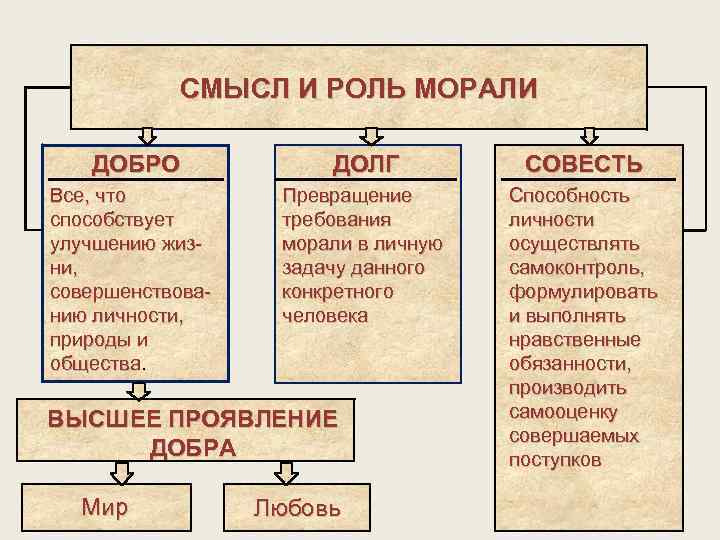 СМЫСЛ И РОЛЬ МОРАЛИ

ДОБРО

Все, что способствует улучшению жизни, совершенствованию личности, природы и общества.

ДОЛГ

Превращение требования морали в личную задачу данного конкретного человека

СОВЕСТЬ

Способность личности осуществлять самоконтроль, формулировать и выполнять нравственные обязанности, производить самооценку совершаемых поступков

ВЫСШЕЕ ПРОЯВЛЕНИЕ ДОБРА

Мир

Любовь